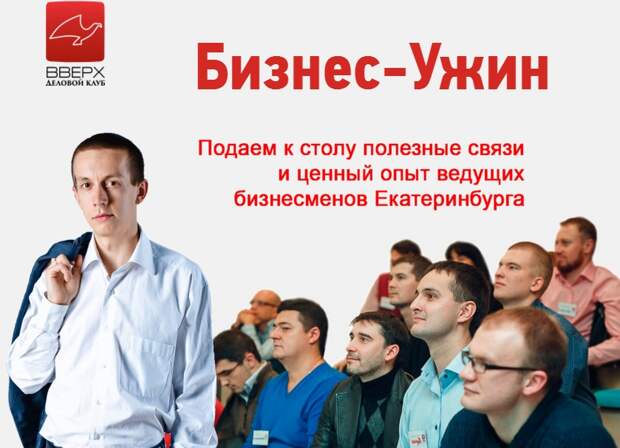 ВВЕРХ
ДЕЛОВОЙ КЛУБ

Бизнес-Ужин

Подаем к столу полезные связи и ценный опыт ведущих бизнесменов Екатеринбурга